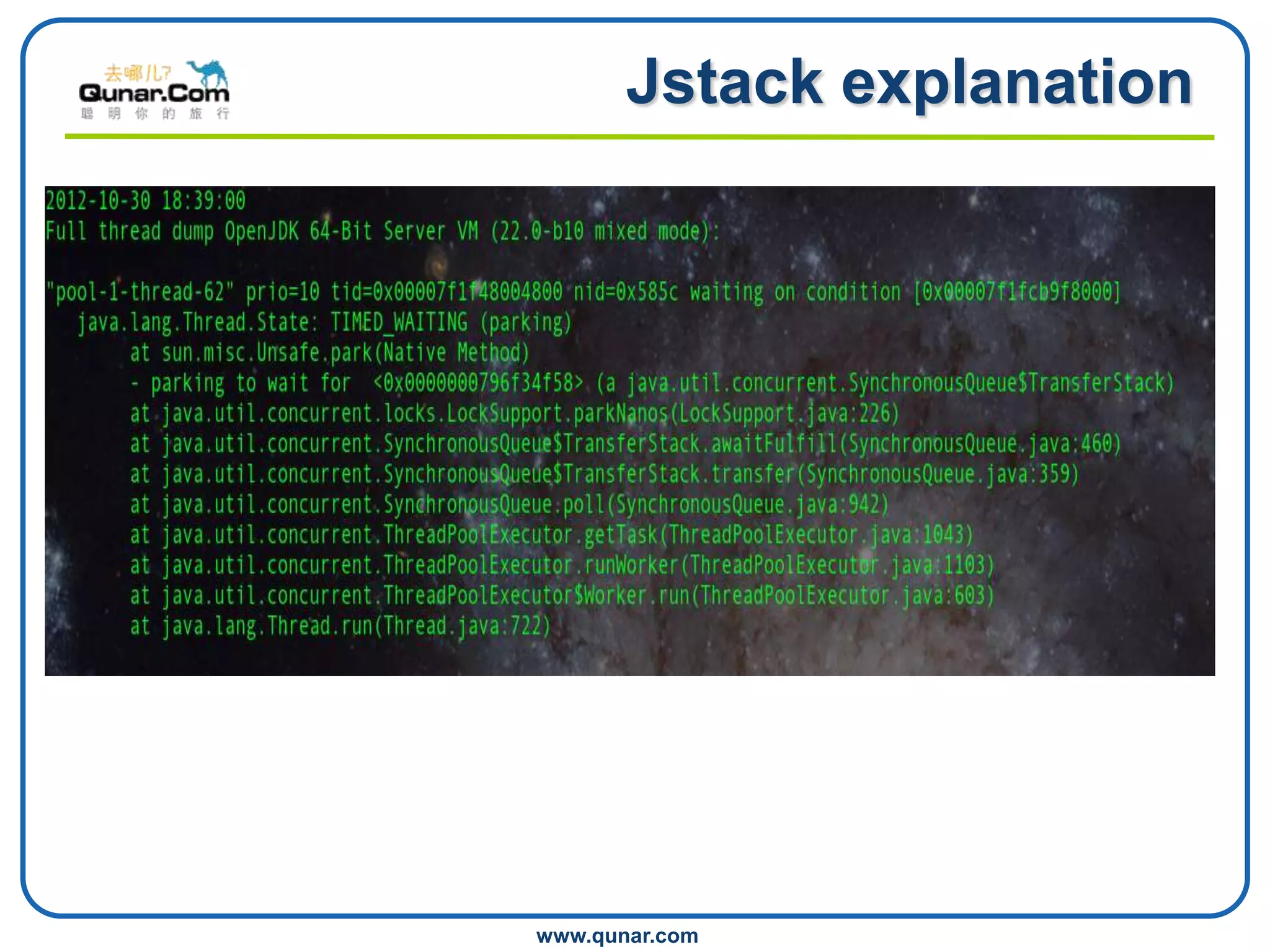 去哪儿?
Qunar.Com
聪明你的旅行

Jstack explanation

2012-10-30 18:39:00
Full thread dump OpenJDK 64-Bit Server VM (22.0-b10 mixed mode):

"pool-1-thread-62" prio=10 tid=0x00007f1f48004800 nid=0x585c waiting on condition [0x00007f1fcb9f8000]
java.lang.Thread.State: TIMED_WAITING (parking)
at sun.misc.Unsafe.park(Native Method)
- parking to wait for <0x0000000796f34f58> (a java.util.concurrent.SynchronousQueue$TransferStack)
at java.util.concurrent.locks.LockSupport.parkNanos(LockSupport.java:226)
at java.util.concurrent.SynchronousQueue$TransferStack.awaitFulfill(SynchronousQueue.java:460)
at java.util.concurrent.SynchronousQueue$TransferStack.transfer(SynchronousQueue.java:359)
at java.util.concurrent.SynchronousQueue.poll(SynchronousQueue.java:942)
at java.util.concurrent.ThreadPoolExecutor.getTask(ThreadPoolExecutor.java:1043)
at java.util.concurrent.ThreadPoolExecutor.runWorker(ThreadPoolExecutor.java:1103)
at java.util.concurrent.ThreadPoolExecutor$Worker.run(ThreadPoolExecutor.java:603)
at java.lang.Thread.run(Thread.java:722)

www.qunar.com